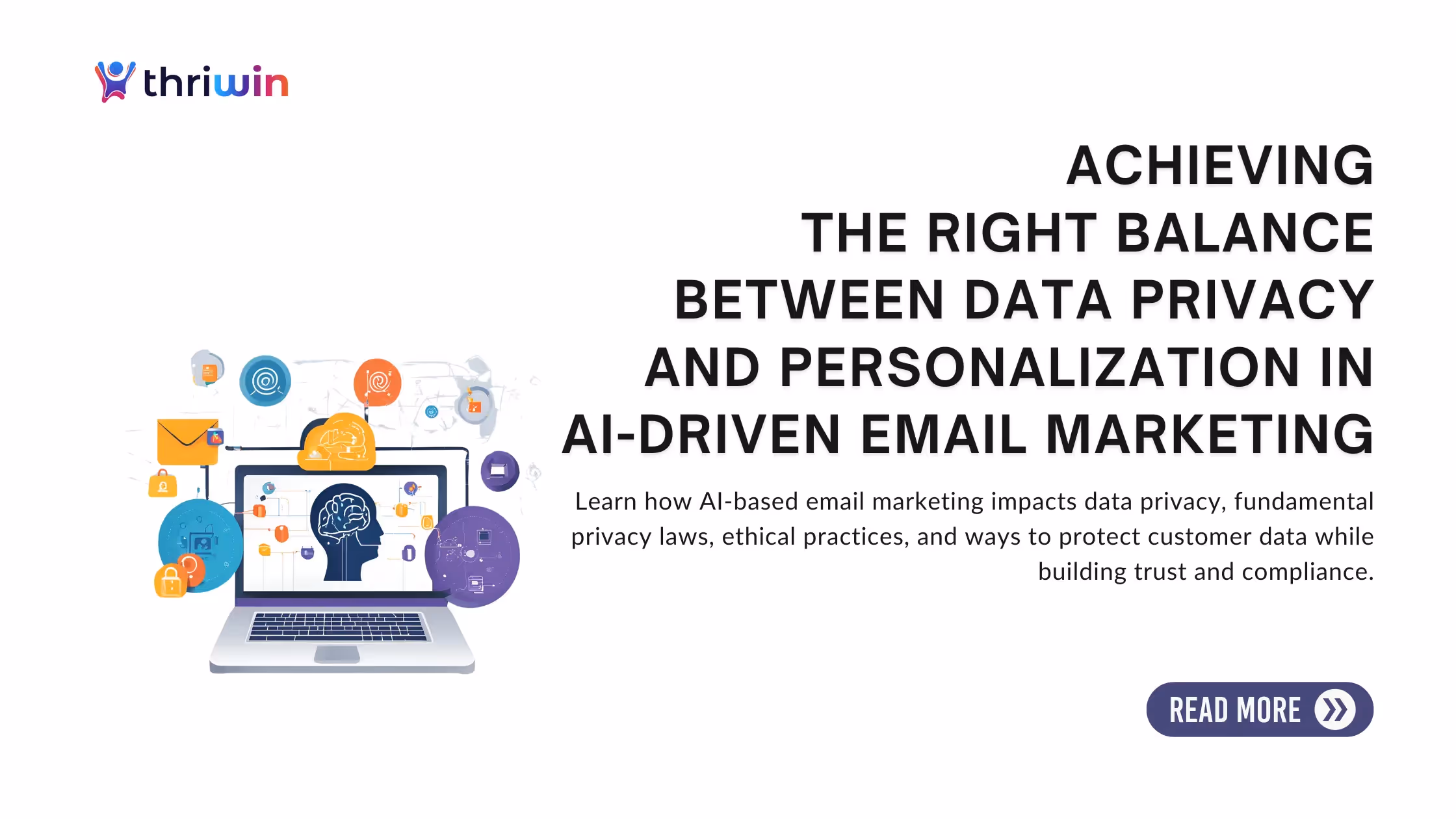 thriwin

ACHIEVING
THE RIGHT BALANCE
BETWEEN DATA PRIVACY
AND PERSONALIZATION IN
AI-DRIVEN EMAIL MARKETING

Learn how AI-based email marketing impacts data privacy, fundamental privacy laws, ethical practices, and ways to protect customer data while building trust and compliance.

READ MORE